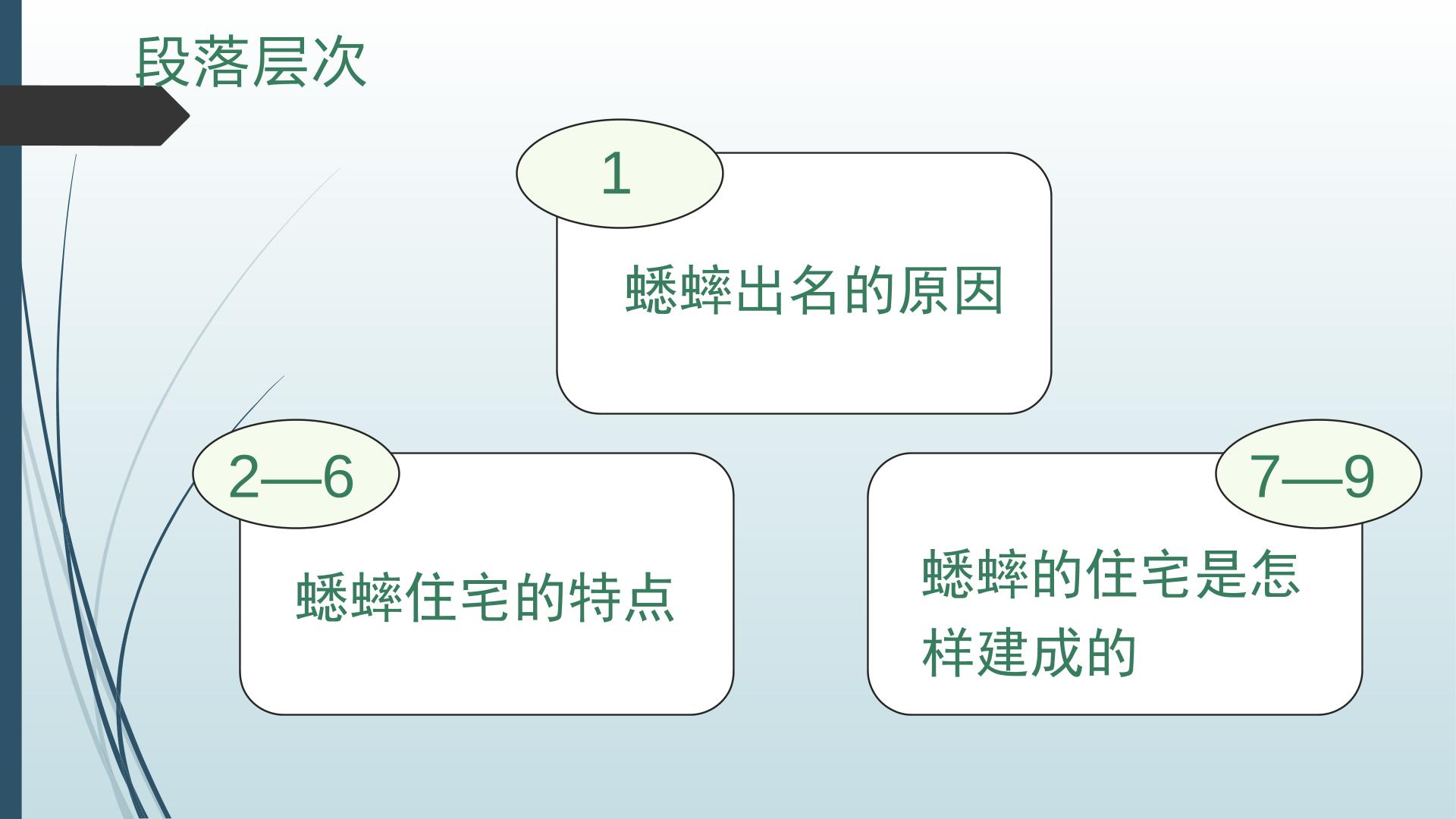 段落层次

1

蟋蟀出名的原因

2—6

蟋蟀住宅的特点

7—9

蟋蟀的住宅是怎样建成的